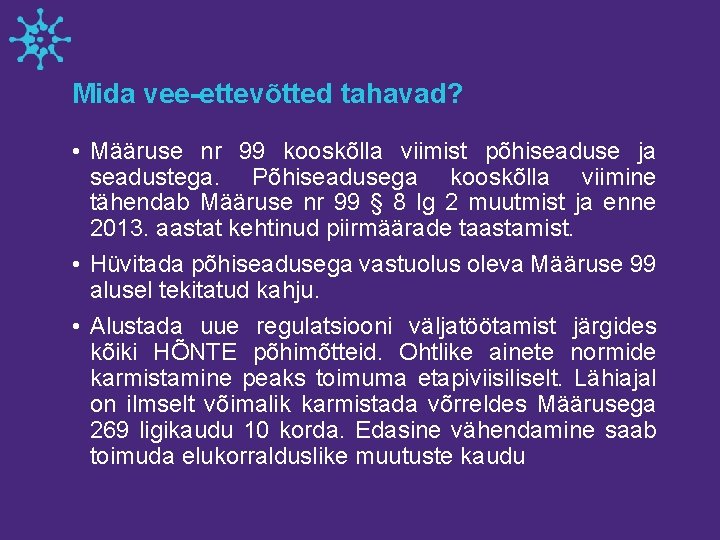 Mida vee-ettevõtted tahavad?

• Määruse nr 99 kooskõlla viimist põhiseaduse ja seadustega. Põhiseadusega kooskõlla viimine tähendab Määruse nr 99 § 8 lg 2 muutmist ja enne 2013. aastat kehtinud piirmäärade taastamist.

• Hüvitada põhiseadusega vastuolus oleva Määruse 99 alusel tekitatud kahju.

• Alustada uue regulatsiooni väljatöötamist järgides kõiki HÕNTE põhimõtteid. Ohtlike ainete normide karmistamine peaks toimuma etapiviisiliselt. Lähiajal on ilmselt võimalik karmistada võrreldes Määrusega 269 ligikaudu 10 korda. Edasine vähendamine saab toimuda elukorralduslike muutuste kaudu